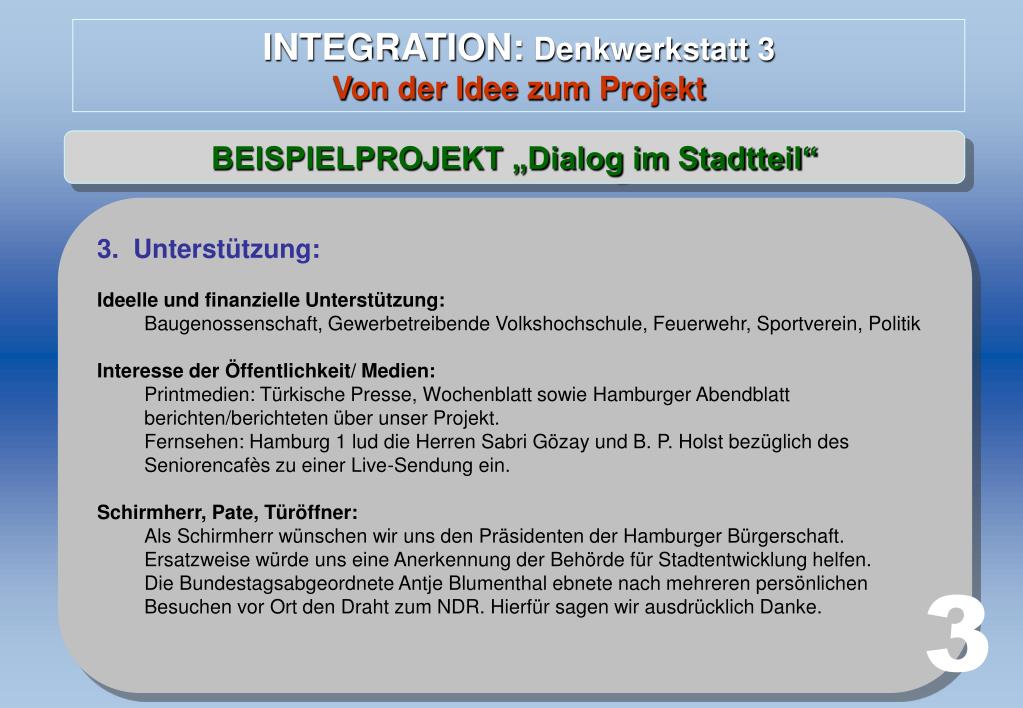 INTEGRATION: Denkwerkstatt 3
Von der Idee zum Projekt

BEISPIELPROJEKT „Dialog im Stadtteil“

3. Unterstützung:

Ideelle und finanzielle Unterstützung:
Baugenossenschaft, Gewerbetreibende Volkshochschule, Feuerwehr, Sportverein, Politik

Interesse der Öffentlichkeit/ Medien:
Printmedien: Türkische Presse, Wochenblatt sowie Hamburger Abendblatt berichten/berichteten über unser Projekt.
Fernsehen: Hamburg 1 lud die Herren Sabri Gözay und B. P. Holst bezüglich des Seniorencafès zu einer Live-Sendung ein.

Schirmherr, Pate, Türöffner:
Als Schirmherr wünschen wir uns den Präsidenten der Hamburger Bürgerschaft.
Ersatzweise würde uns eine Anerkennung der Behörde für Stadtentwicklung helfen.
Die Bundestagsabgeordnete Antje Blumenthal ebnete nach mehreren persönlichen Besuchen vor Ort den Draht zum NDR. Hierfür sagen wir ausdrücklich Danke.

3